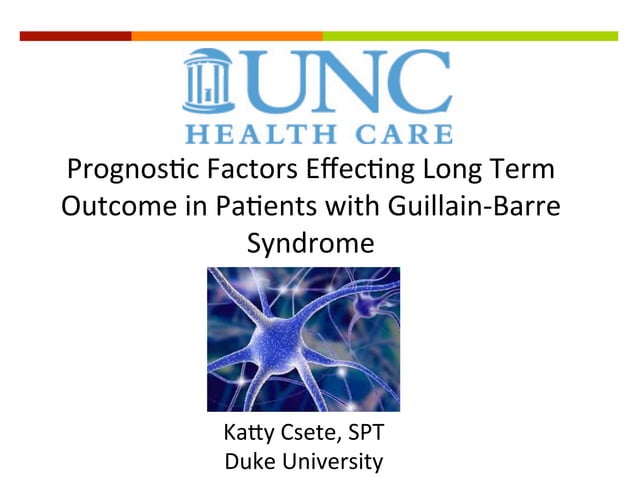 UNC
HEALTH CARE

Prognostic Factors Effecting Long Term Outcome in Patients with Guillain-Barre Syndrome

Katty Csete, SPT
Duke University